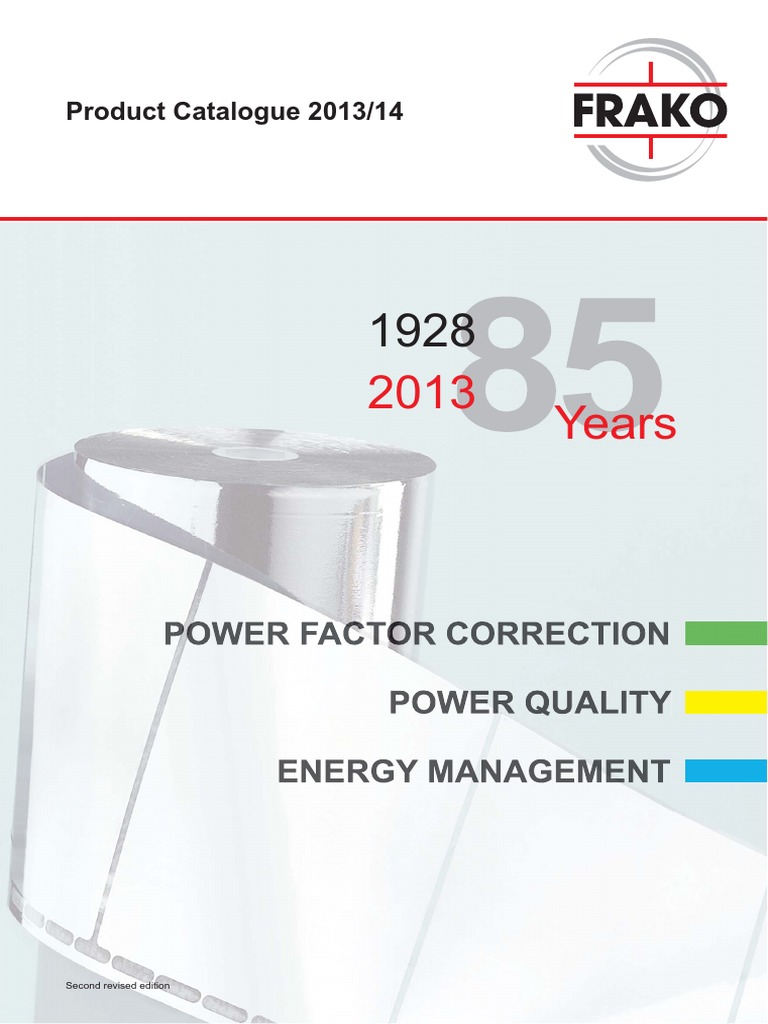 Product Catalogue 2013/14

FRAKO

1928
2013
85
Years

POWER FACTOR CORRECTION

POWER QUALITY

ENERGY MANAGEMENT

Second revised edition